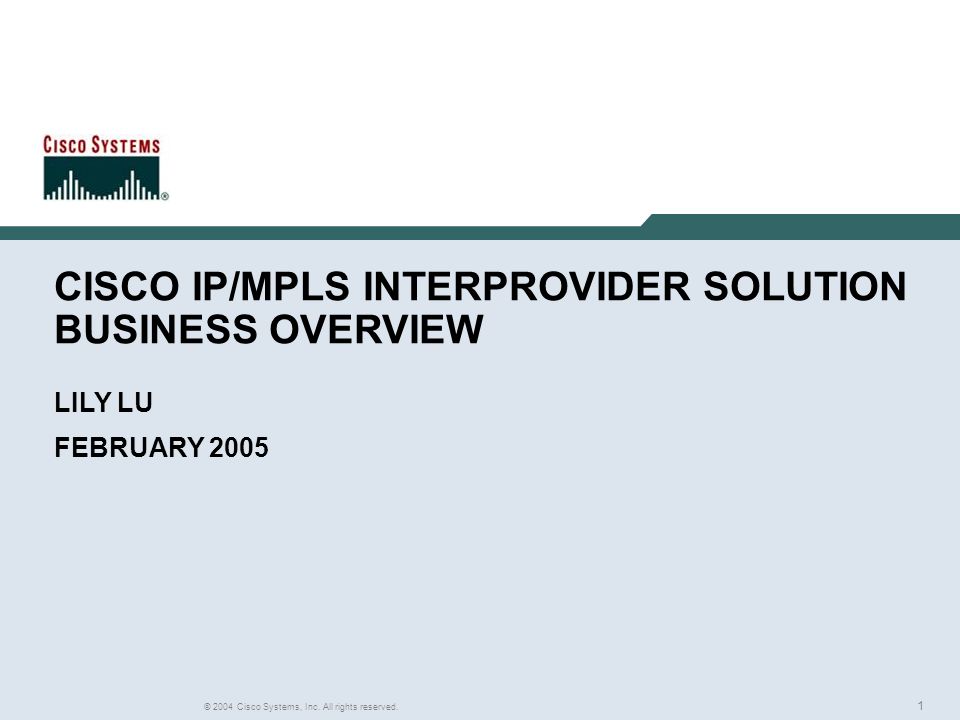 CISCO SYSTEMS

CISCO IP/MPLS INTERPROVIDER SOLUTION BUSINESS OVERVIEW

LILY LU

FEBRUARY 2005

© 2004 Cisco Systems, Inc. All rights reserved.

1